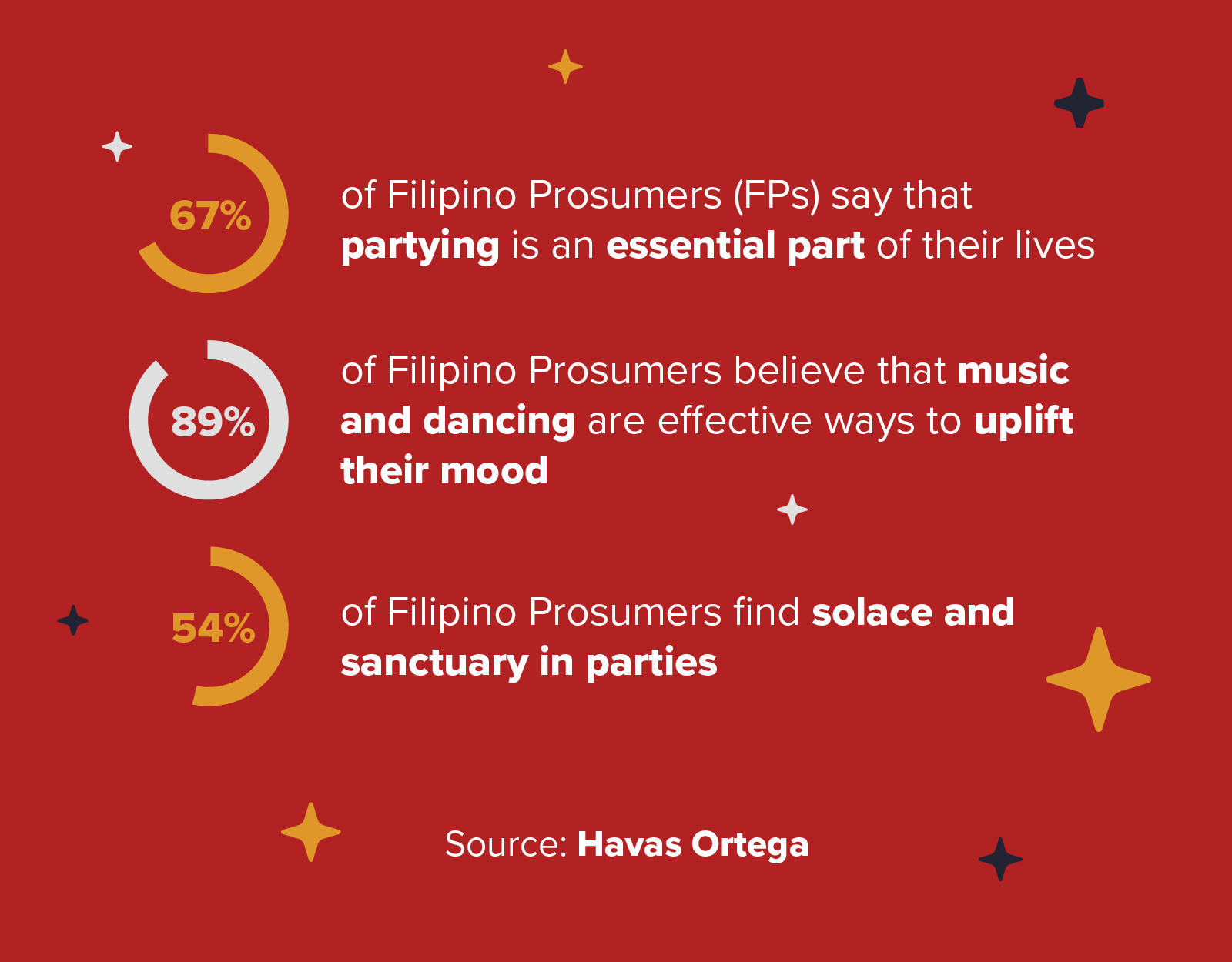 67%

of Filipino Prosumers (FPs) say that partying is an essential part of their lives

89%

of Filipino Prosumers believe that music and dancing are effective ways to uplift their mood

54%

of Filipino Prosumers find solace and sanctuary in parties

Source: Havas Ortega